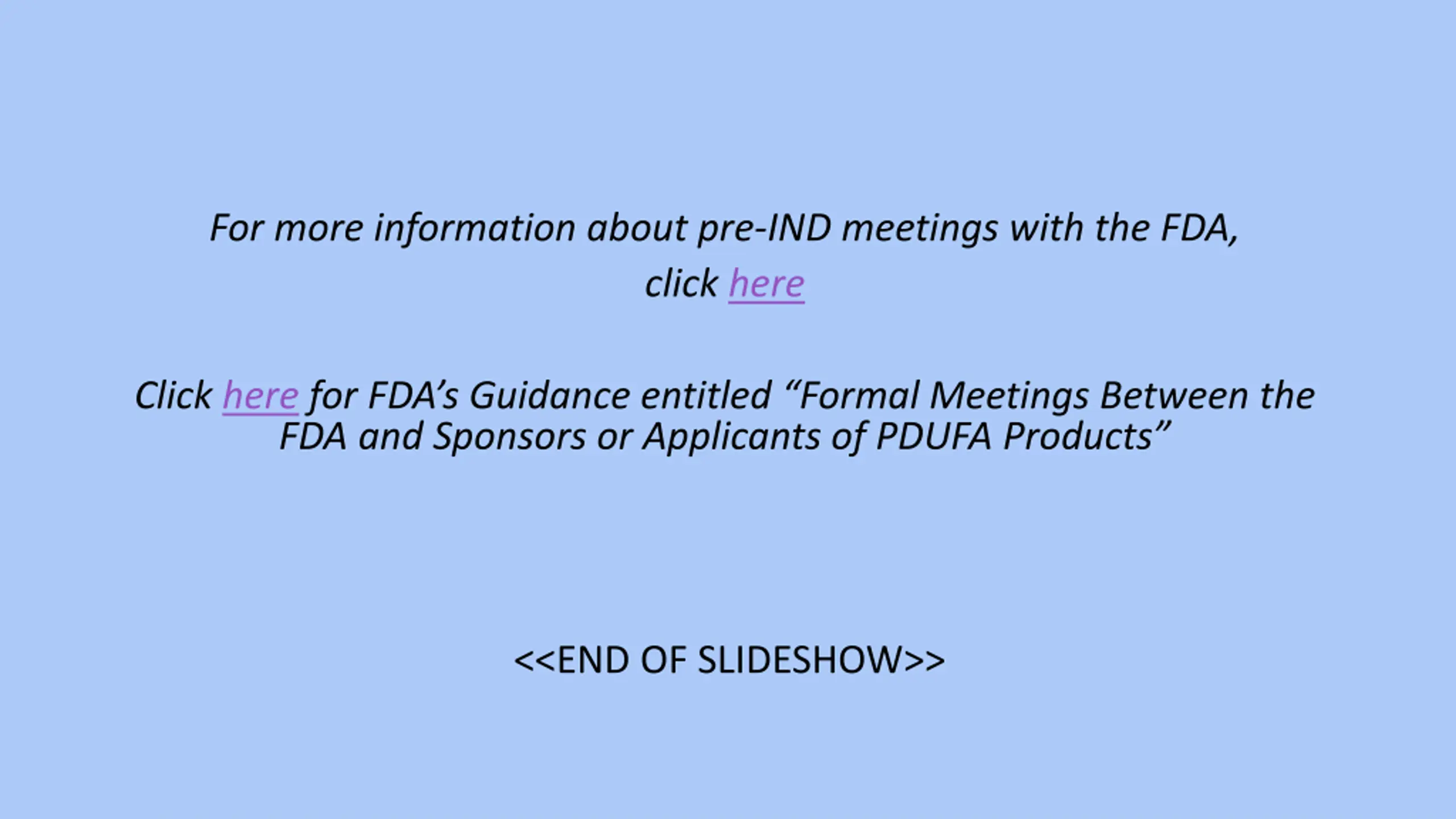 For more information about pre-IND meetings with the FDA, click here

Click here for FDA’s Guidance entitled “Formal Meetings Between the FDA and Sponsors or Applicants of PDUFA Products”

<<END OF SLIDESHOW>>